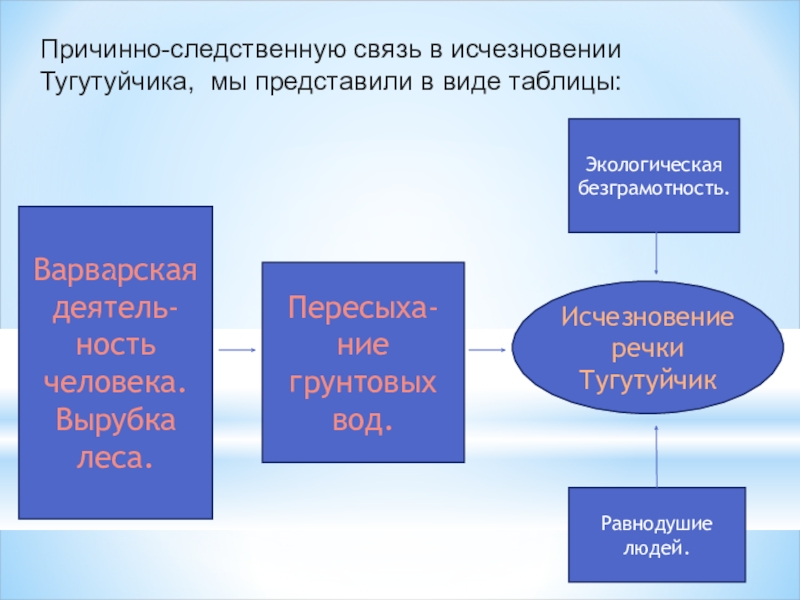 Причинно-следственную связь в исчезновении Тугутуйчика, мы представили в виде таблицы:

Варварская деятельность человека. Вырубка леса.

Пересыхание грунтовых вод.

Экологическая безграмотность.

Исчезновение речки Тугутуйчик

Равнодушие людей.